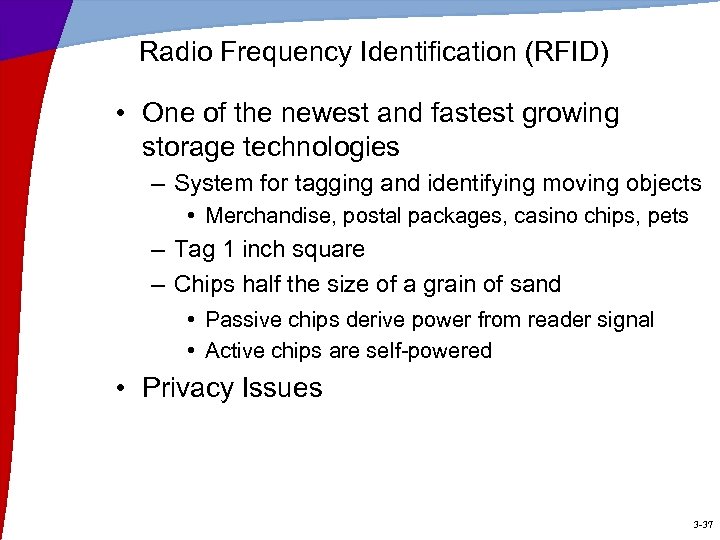 Radio Frequency Identification (RFID)

• One of the newest and fastest growing storage technologies

– System for tagging and identifying moving objects

• Merchandise, postal packages, casino chips, pets

– Tag 1 inch square

– Chips half the size of a grain of sand

• Passive chips derive power from reader signal

• Active chips are self-powered

• Privacy Issues

3-37